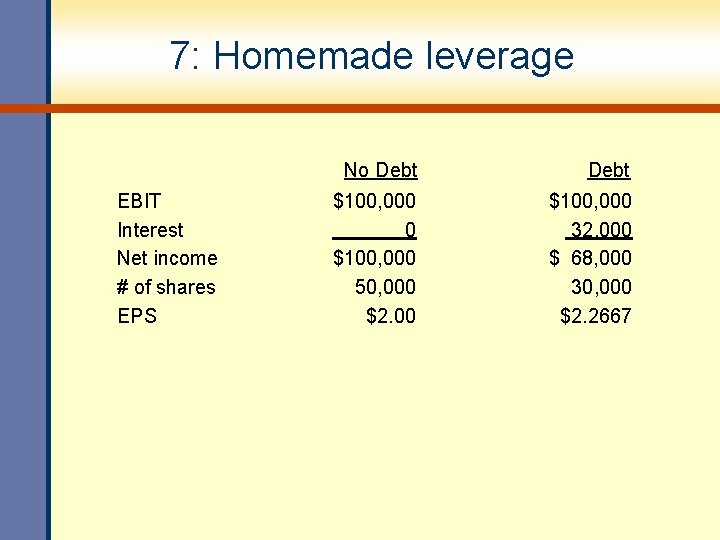 7: Homemade leverage

| | No Debt | Debt |
|---|---|---|
| EBIT | \$100,000 | \$100,000 |
| Interest | 0 | 32,000 |
| Net income | \$100,000 | \$ 68,000 |
| # of shares | 50,000 | 30,000 |
| EPS | \$2.00 | \$2.2667 |